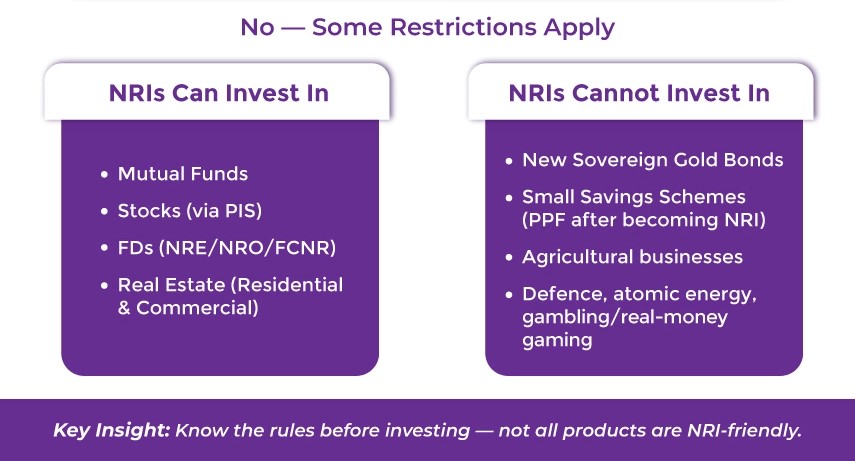 No — Some Restrictions Apply

NRIs Can Invest In

• Mutual Funds
• Stocks (via PIS)
• FDs (NRE/NRO/FCNR)
• Real Estate (Residential & Commercial)

NRIs Cannot Invest In

• New Sovereign Gold Bonds
• Small Savings Schemes (PPF after becoming NRI)
• Agricultural businesses
• Defence, atomic energy, gambling/real-money gaming

Key Insight: Know the rules before investing — not all products are NRI-friendly.